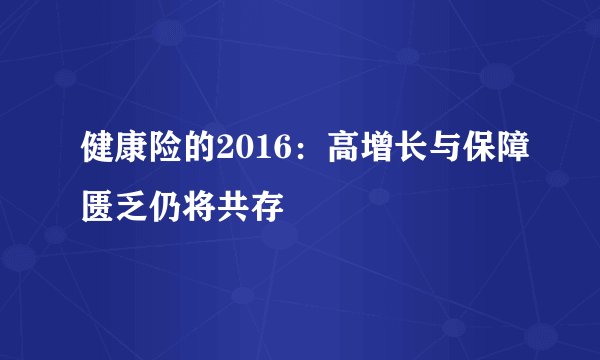 健康险的2016：高增长与保障匮乏仍将共存